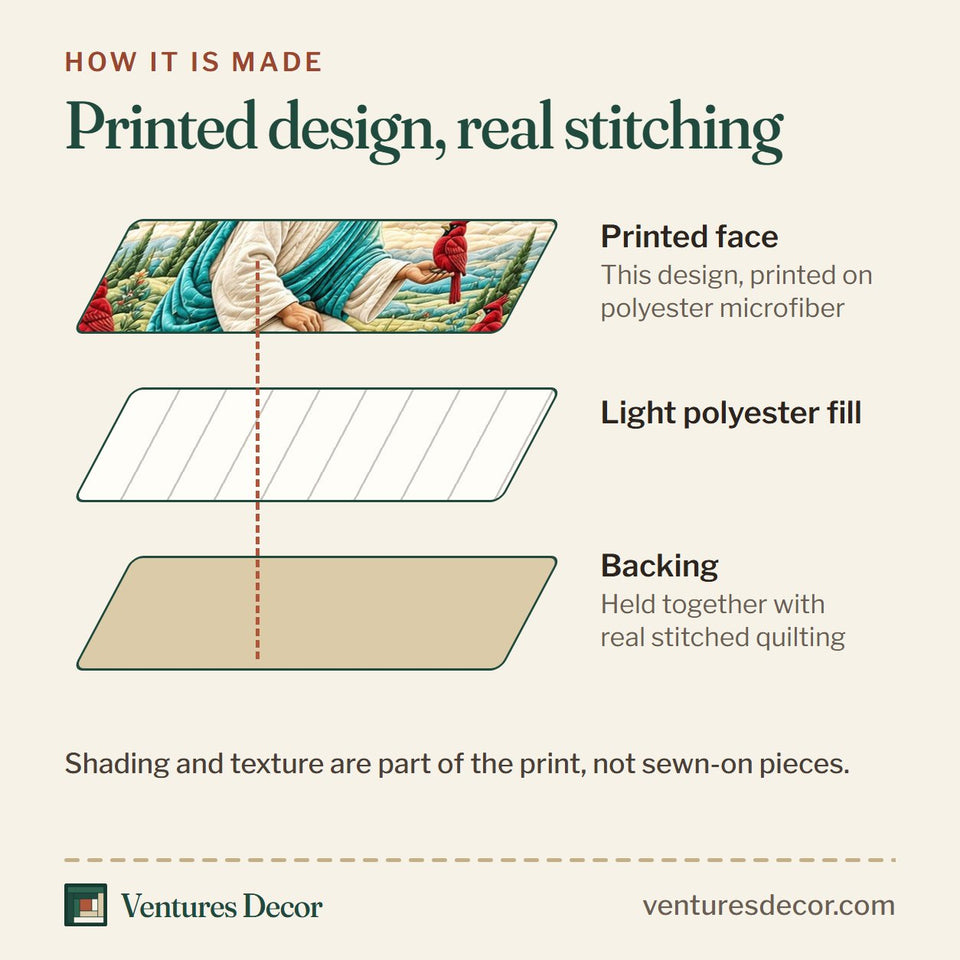 HOW IT IS MADE

Printed design, real stitching

Printed face
This design, printed on polyester microfiber

Light polyester fill

Backing
Held together with real stitched quilting

Shading and texture are part of the print, not sewn-on pieces.

Ventures Decor

venturesdecor.com